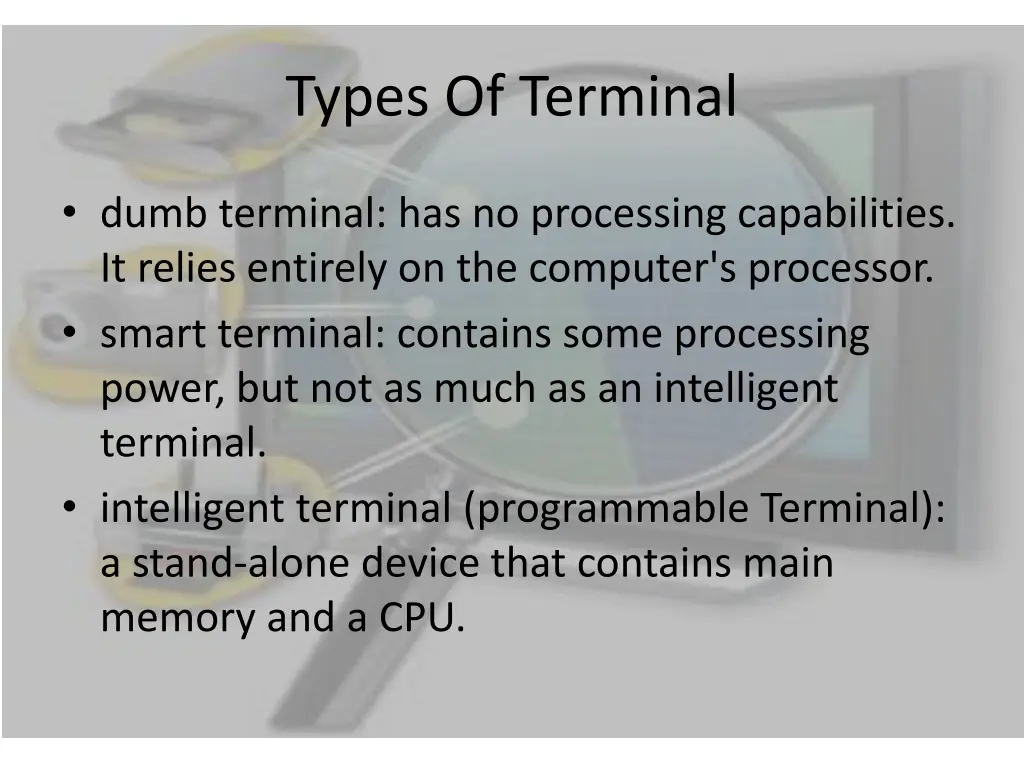 Types Of Terminal

• dumb terminal: has no processing capabilities. It relies entirely on the computer's processor.
• smart terminal: contains some processing power, but not as much as an intelligent terminal.
• intelligent terminal (programmable Terminal): a stand-alone device that contains main memory and a CPU.